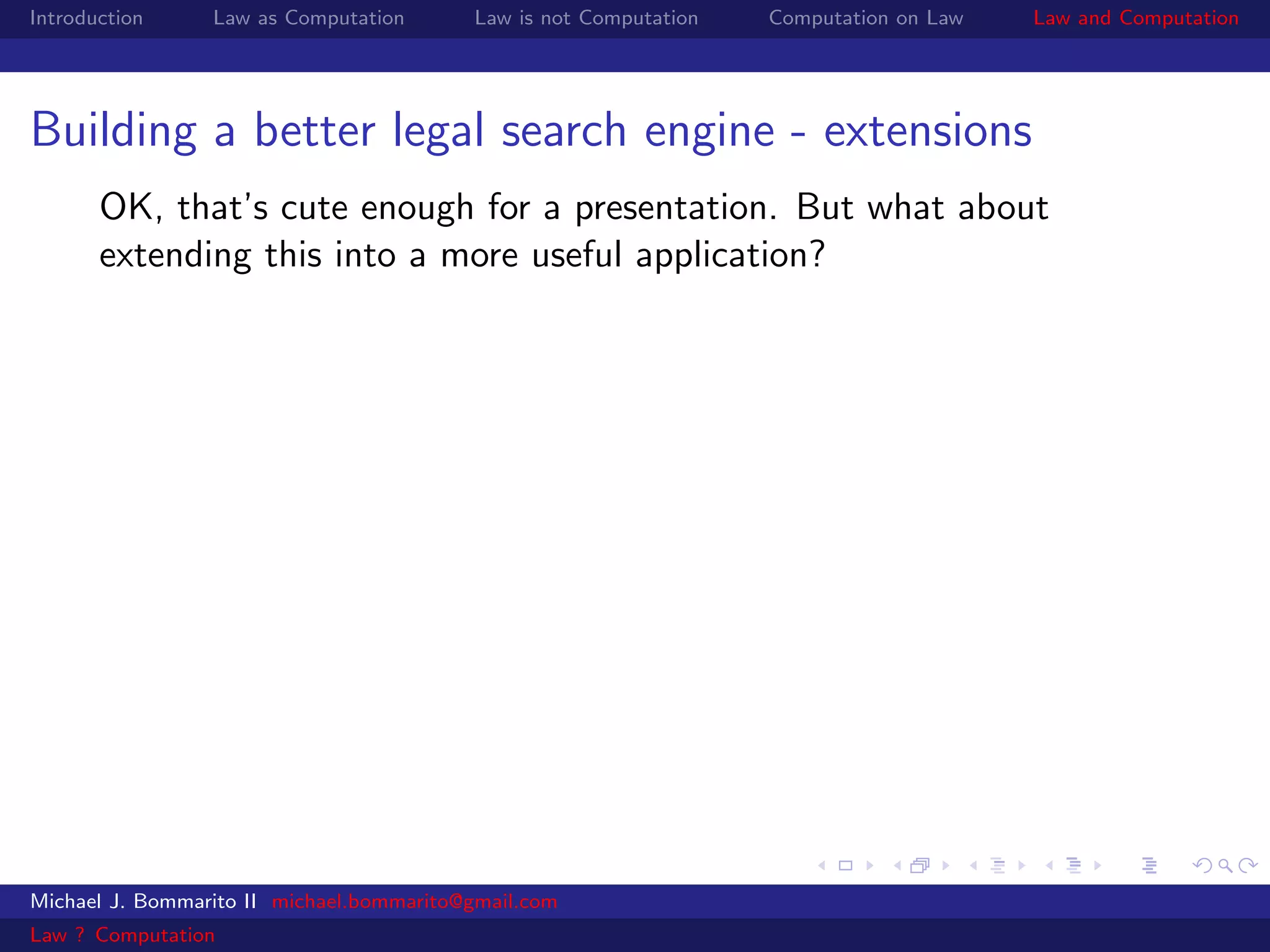 Introduction Law as Computation Law is not Computation Computation on Law Law and Computation

Building a better legal search engine - extensions

OK, that's cute enough for a presentation. But what about extending this into a more useful application?

Michael J. Bommarito II michael.bommarito@gmail.com

Law ? Computation